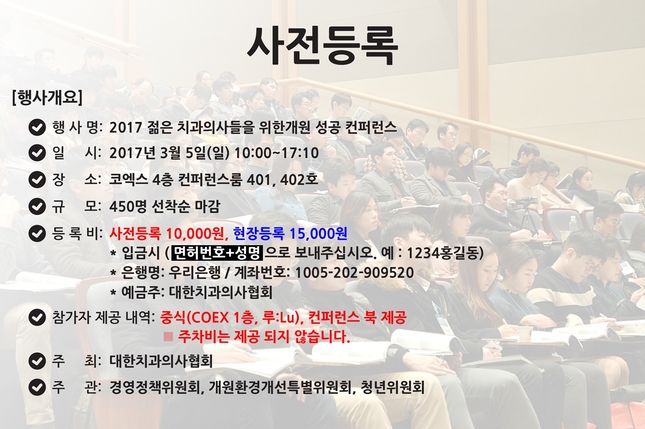 사전등록

[행사개요]

행 사 명: 2017 젊은 치과의사들을 위한개원 성공 컨퍼런스

일 시: 2017년 3월 5일(일) 10:00~17:10

장 소: 코엑스 4층 컨퍼런스룸 401, 402호

규 모: 450명 선착순 마감

등 록 비: 사전등록 10,000원, 현장등록 15,000원
* 입금시 (면허번호+성명 으로 보내주십시오. 예 : 1234홍길동)
* 은행명: 우리은행 / 계좌번호: 1005-202-909520
* 예금주: 대한치과의사협회

참가자 제공 내역: 중식(COEX 1층, 루:Lu), 컨퍼런스 북 제공
■ 주차비는 제공 되지 않습니다.

주 최: 대한치과의사협회

주 관: 경영정책위원회, 개원환경개선특별위원회, 청년위원회